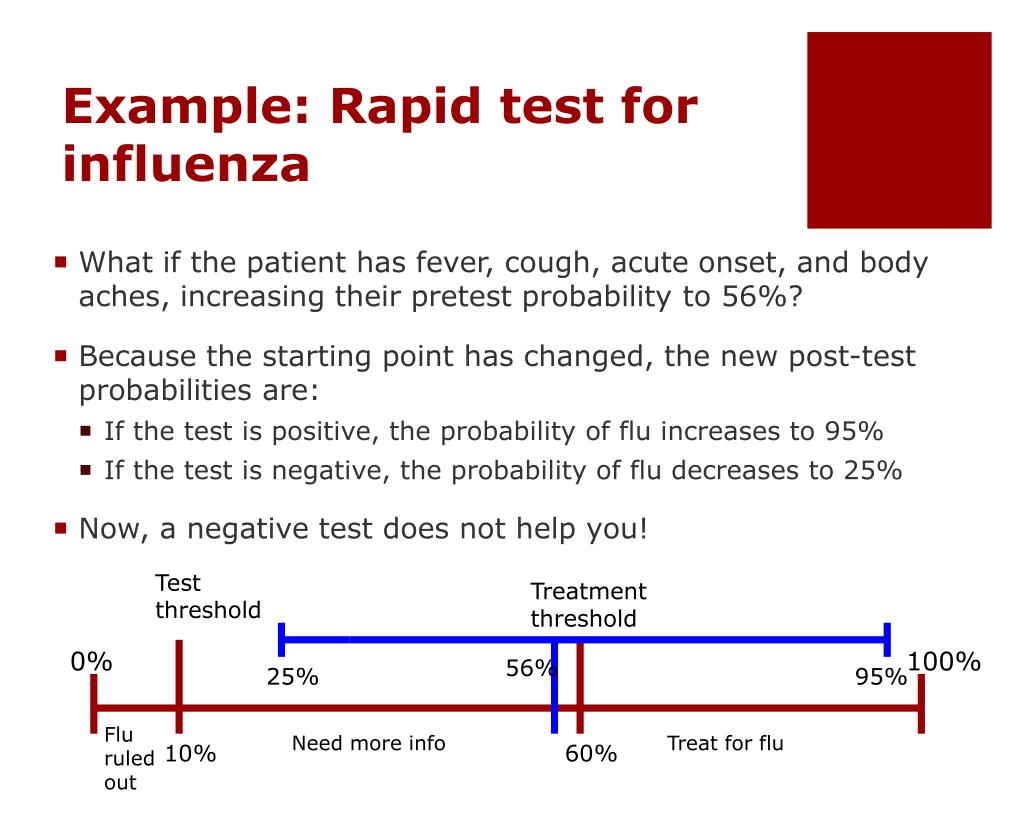 Example: Rapid test for influenza

What if the patient has fever, cough, acute onset, and body aches, increasing their pretest probability to 56%?

Because the starting point has changed, the new post-test probabilities are:

If the test is positive, the probability of flu increases to 95%

If the test is negative, the probability of flu decreases to 25%

Now, a negative test does not help you!

Test threshold

Treatment threshold

0%

25%

56%

95%

100%

Flu ruled out

10%

Need more info

60%

Treat for flu